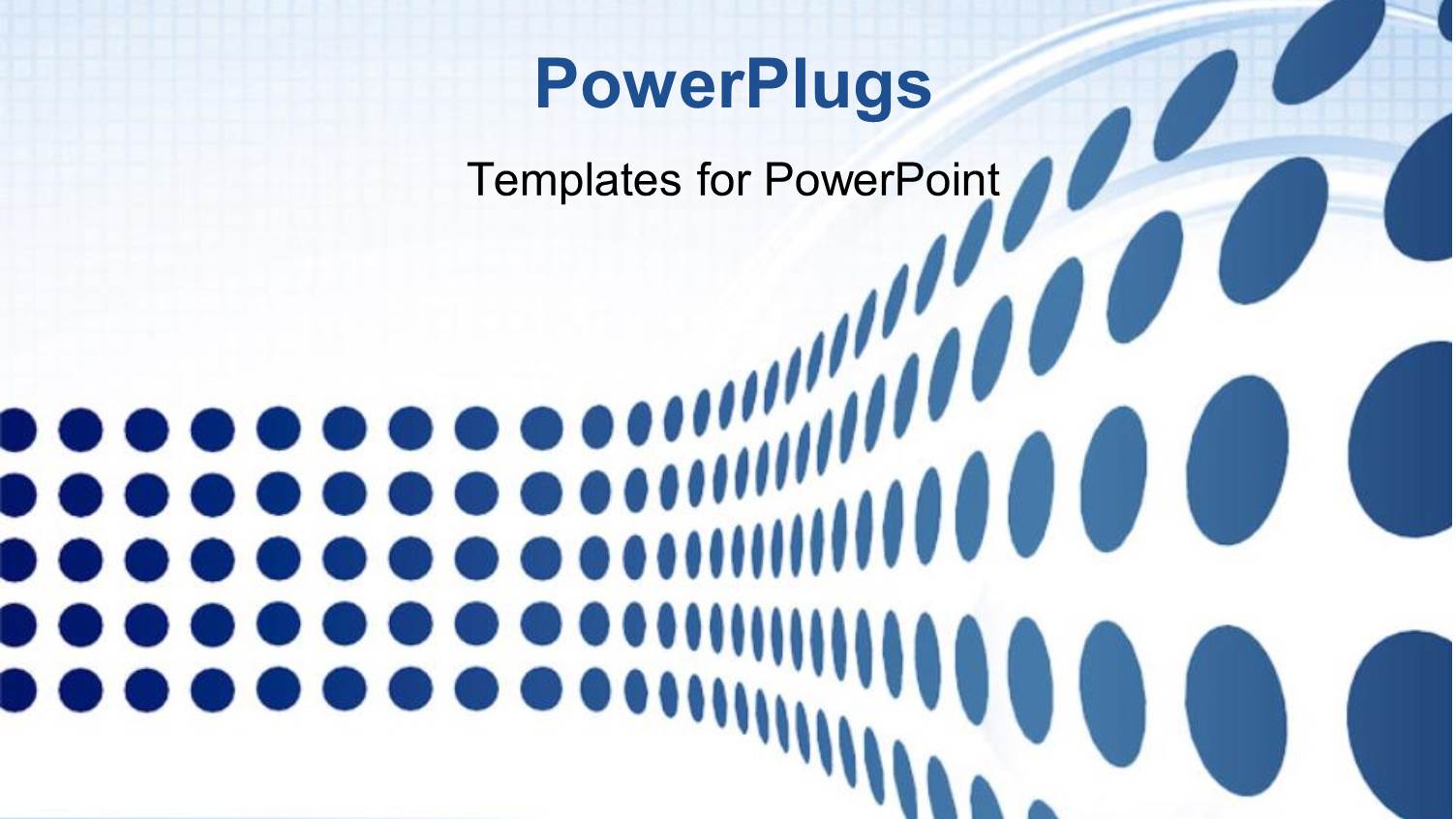 PowerPlugs

Templates for PowerPoint